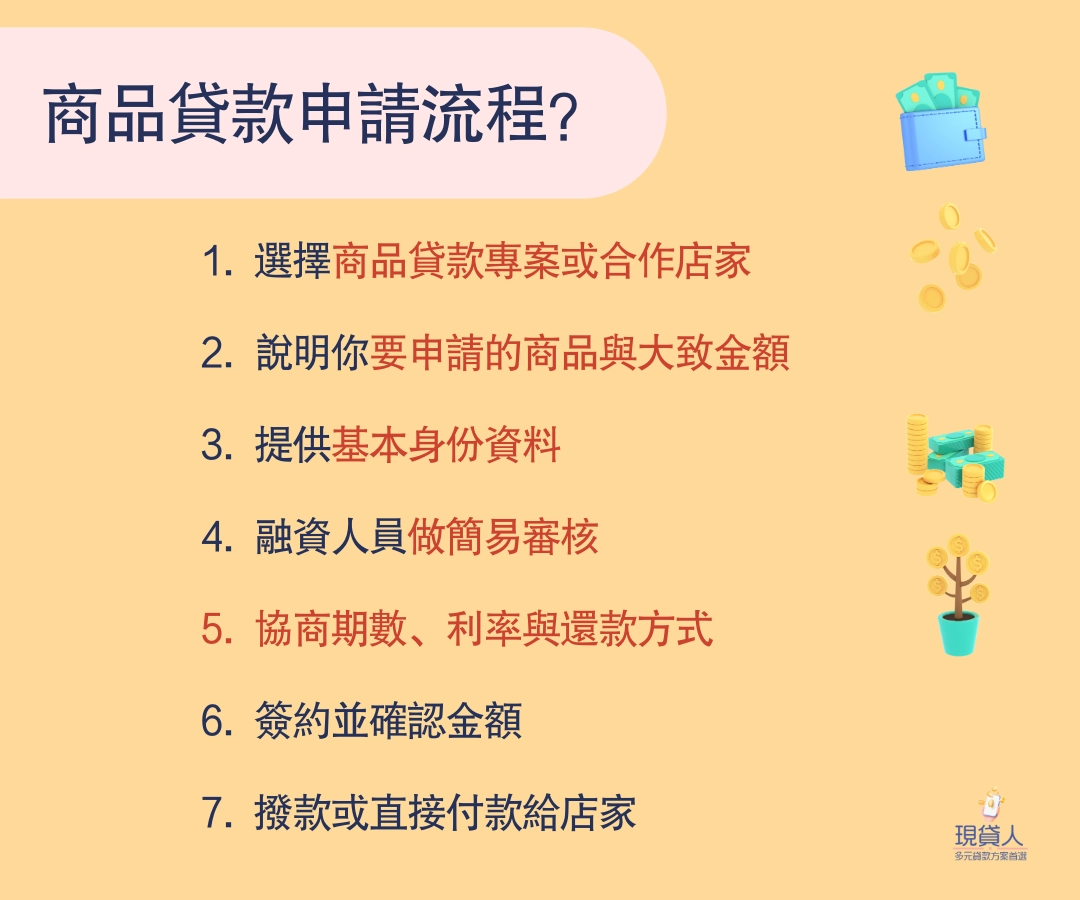 商品貸款申請流程?

1. 選擇商品貸款專案或合作店家

2. 說明你要申請的商品與大致金額

3. 提供基本身份資料

4. 融資人員做簡易審核

5. 協商期數、利率與還款方式

6. 簽約並確認金額

7. 撥款或直接付款給店家

現貸人
多元貸款方案首選